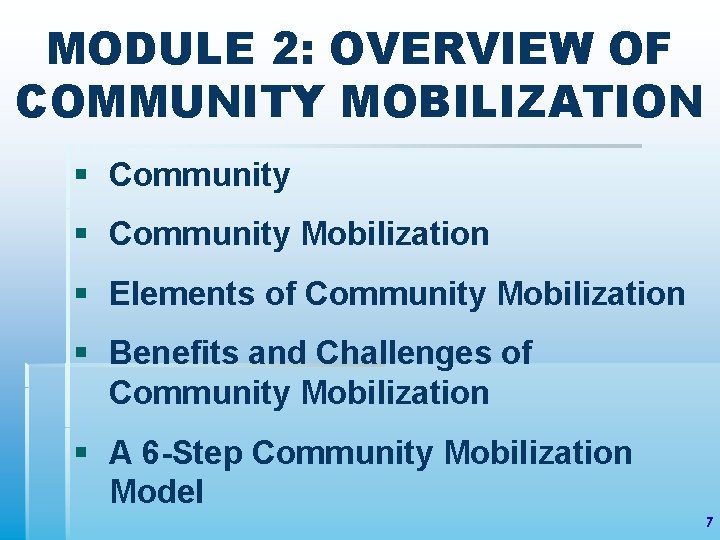 MODULE 2: OVERVIEW OF COMMUNITY MOBILIZATION

▪ Community

▪ Community Mobilization

▪ Elements of Community Mobilization

▪ Benefits and Challenges of Community Mobilization

▪ A 6-Step Community Mobilization Model

7